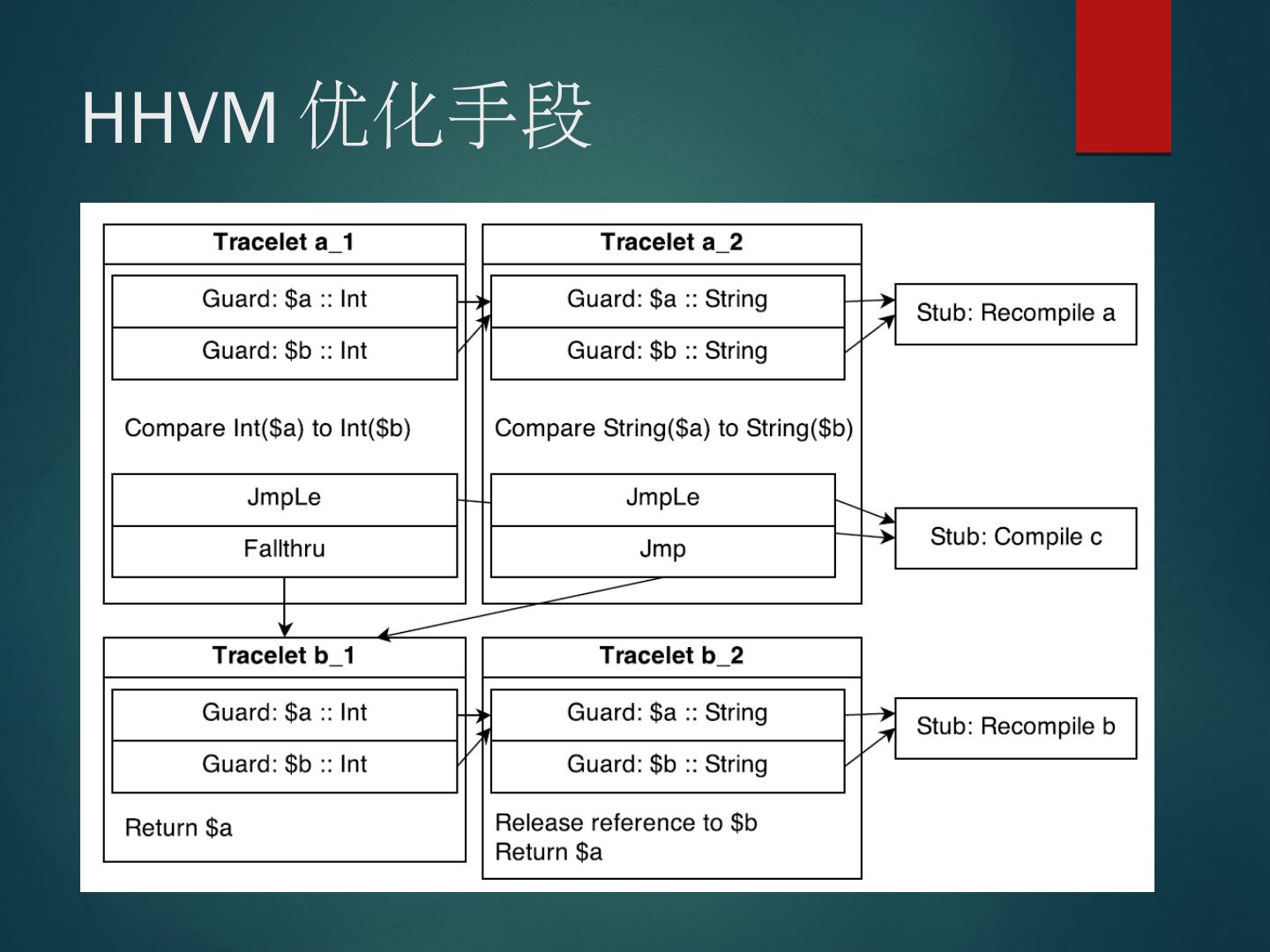 HHVM 优化手段

Tracelet a_1

Guard: \$a :: Int

Guard: \$b :: Int

Compare Int(\$a) to Int(\$b)

JmpLe

Fallthru

Tracelet a_2

Guard: \$a :: String

Guard: \$b :: String

Compare String(\$a) to String(\$b)

JmpLe

Jmp

Stub: Recompile a

Stub: Compile c

Tracelet b_1

Guard: \$a :: Int

Guard: \$b :: Int

Return \$a

Tracelet b_2

Guard: \$a :: String

Guard: \$b :: String

Release reference to \$b
Return \$a

Stub: Recompile b